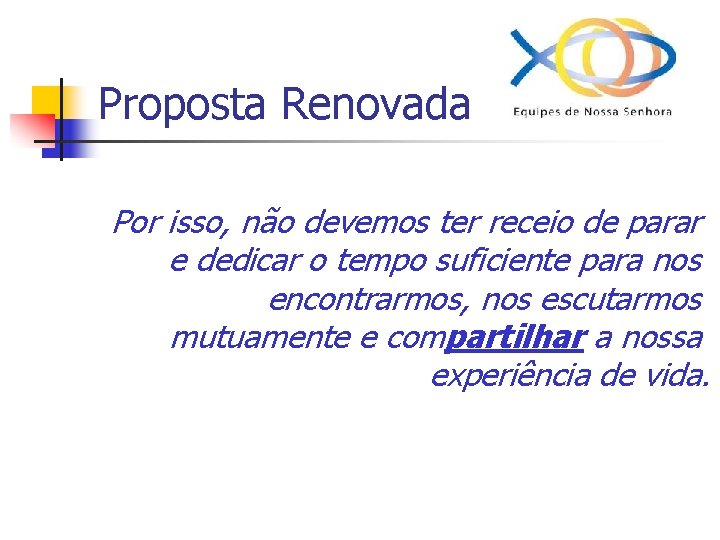 Proposta Renovada

Equipes de Nossa Senhora

Por isso, não devemos ter receio de parar e dedicar o tempo suficiente para nos encontrarmos, nos escutarmos mutuamente e compartilhar a nossa experiência de vida.